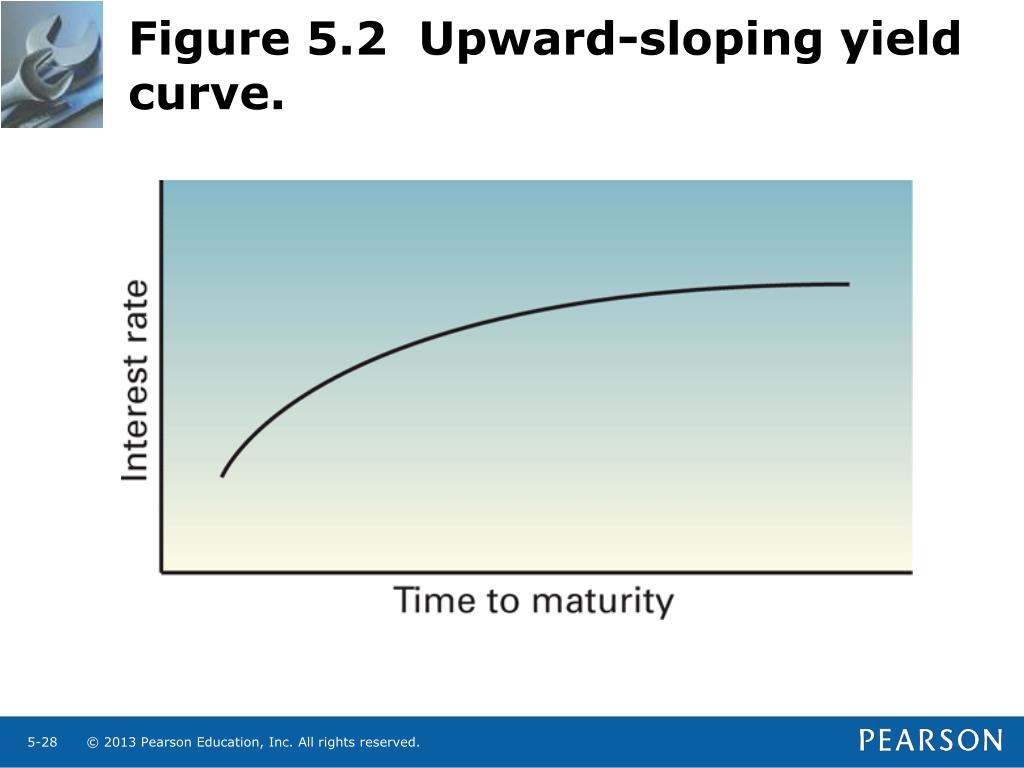 Figure 5.2 Upward-sloping yield curve.

Interest rate

Time to maturity

5-28 © 2013 Pearson Education, Inc. All rights reserved.

PEARSON